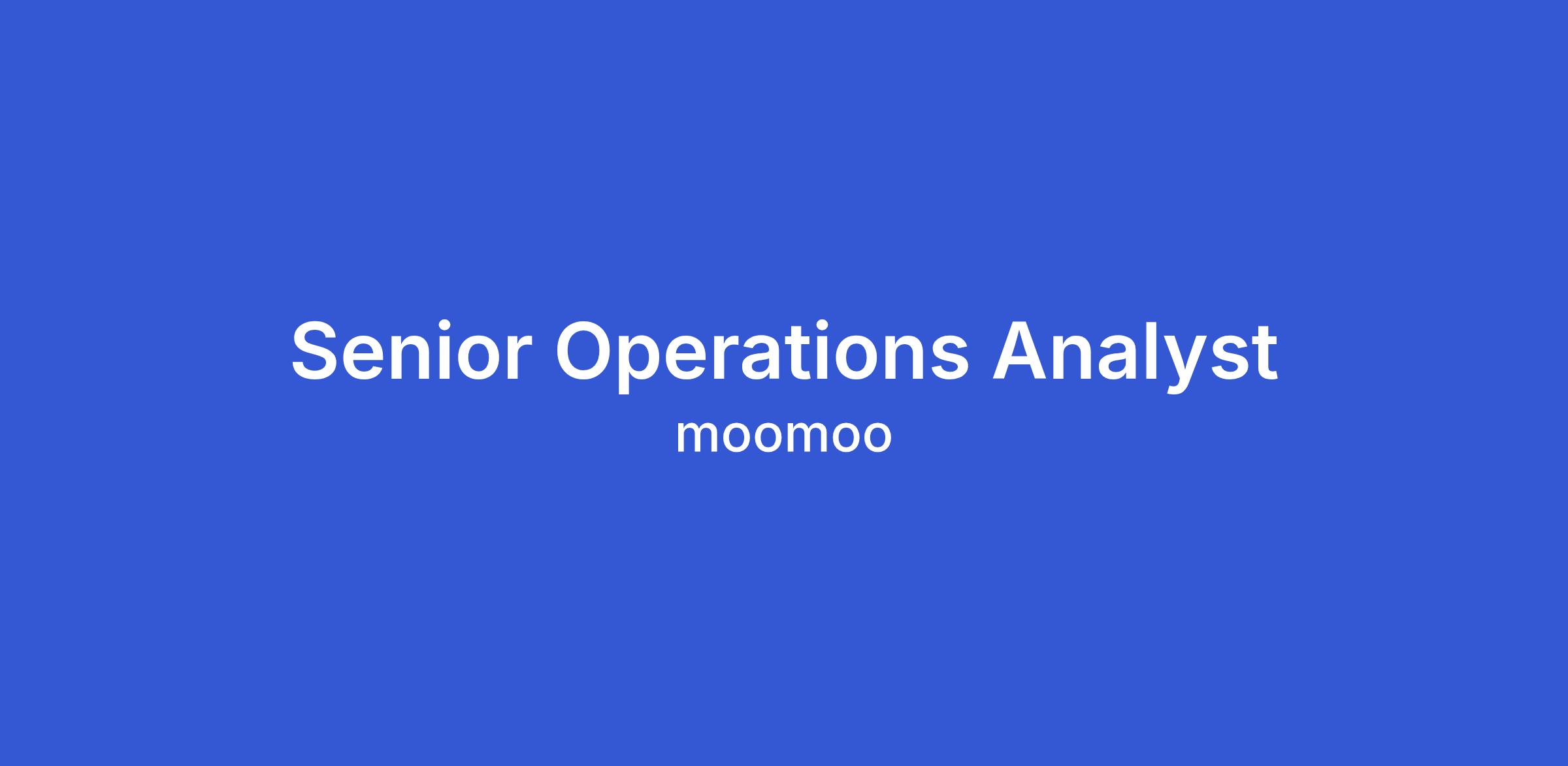 Senior Operations Analyst
moomoo